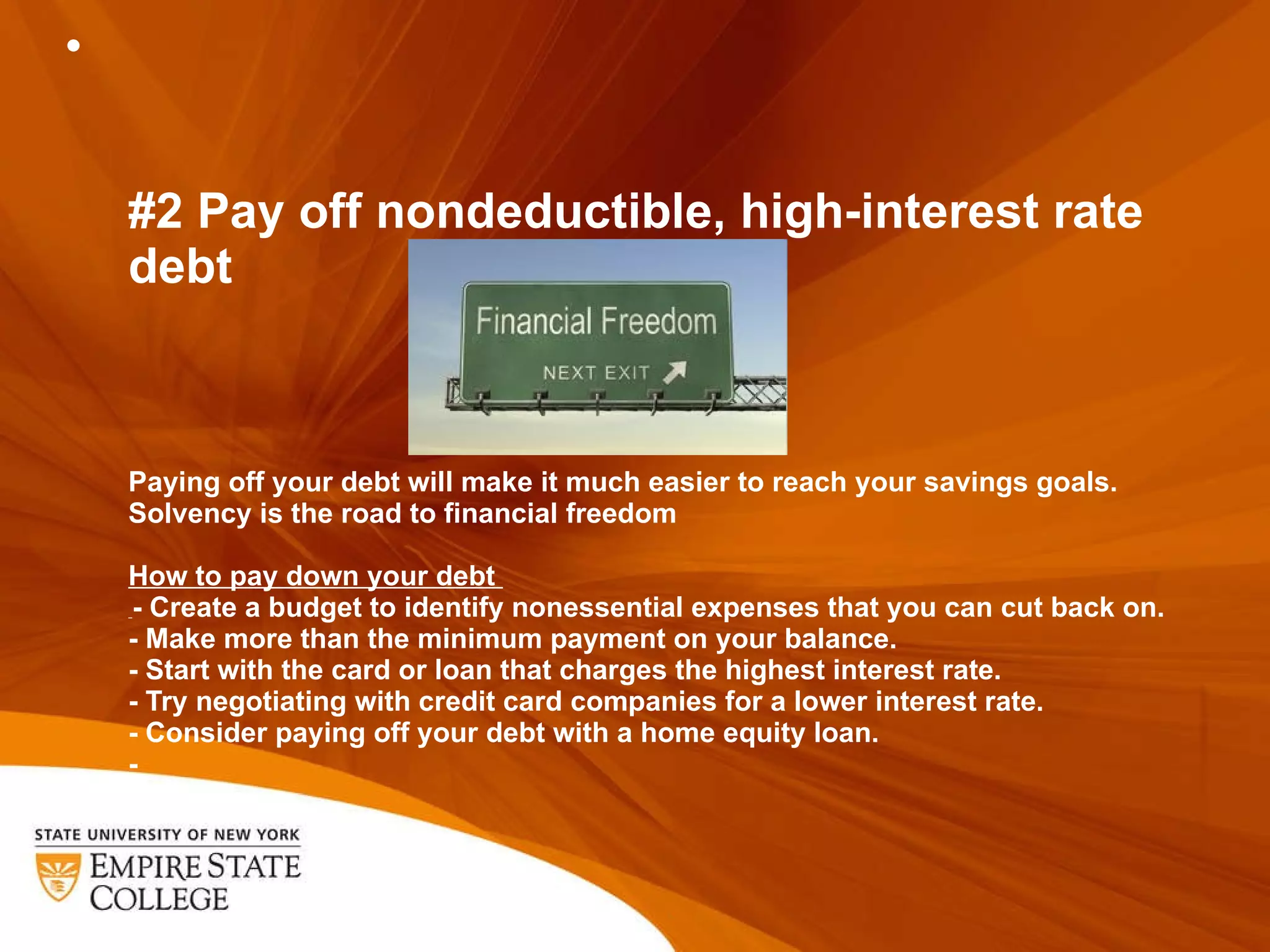 •

#2 Pay off nondeductible, high-interest rate debt

Financial Freedom
NEXT EXIT

Paying off your debt will make it much easier to reach your savings goals. Solvency is the road to financial freedom

How to pay down your debt
- Create a budget to identify nonessential expenses that you can cut back on.
- Make more than the minimum payment on your balance.
- Start with the card or loan that charges the highest interest rate.
- Try negotiating with credit card companies for a lower interest rate.
- Consider paying off your debt with a home equity loan.
-

STATE UNIVERSITY OF NEW YORK
EMPIRE STATE COLLEGE